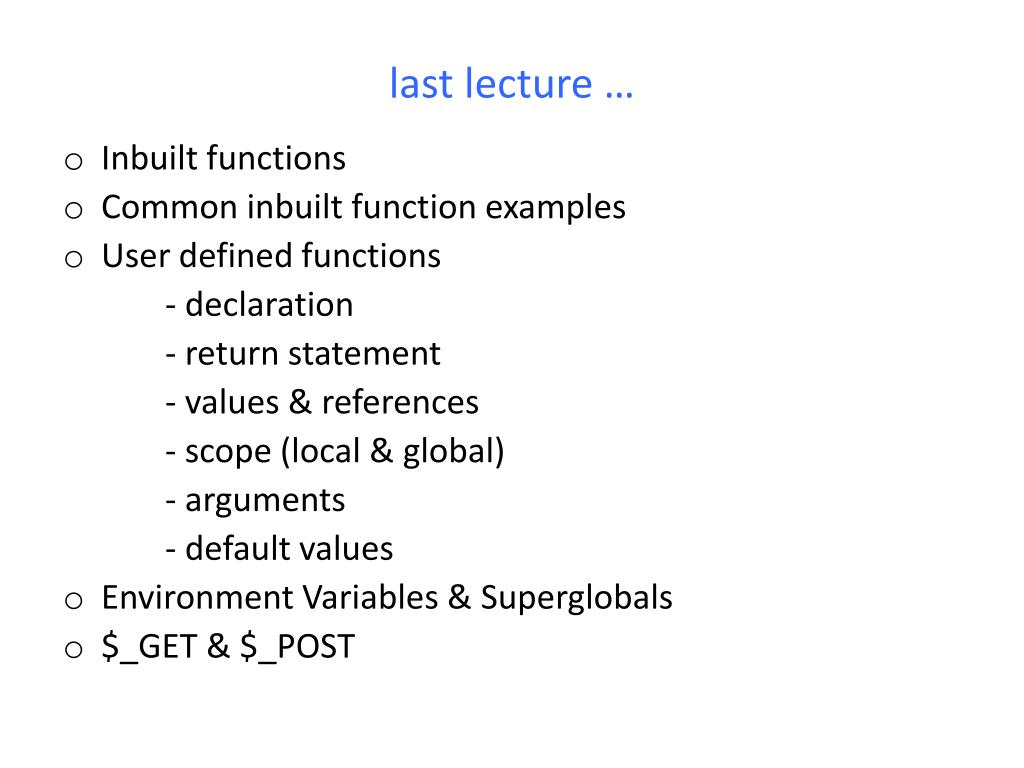 last lecture …

o Inbuilt functions
o Common inbuilt function examples
o User defined functions
- declaration
- return statement
- values & references
- scope (local & global)
- arguments
- default values
o Environment Variables & Superglobals
o \$_GET & \$_POST